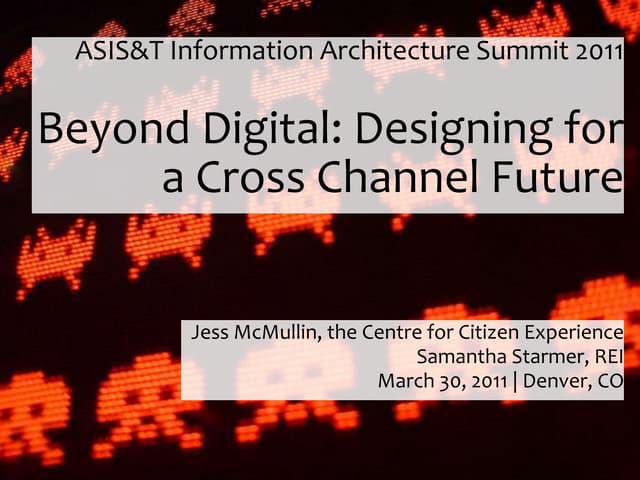 ASIS&T Information Architecture Summit 2011

Beyond Digital: Designing for a Cross Channel Future

Jess McMullin, the Centre for Citizen Experience
Samantha Starmer, REI
March 30, 2011 | Denver, CO